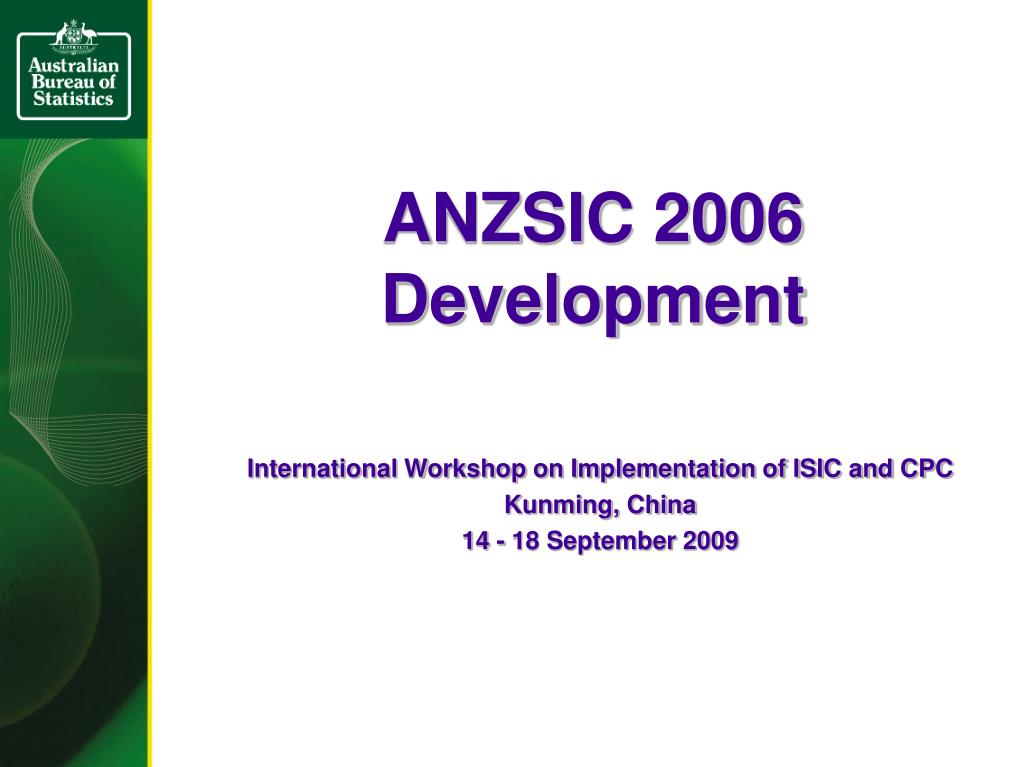 Australian Bureau of Statistics

ANZSIC 2006 Development

International Workshop on Implementation of ISIC and CPC
Kunming, China
14 - 18 September 2009